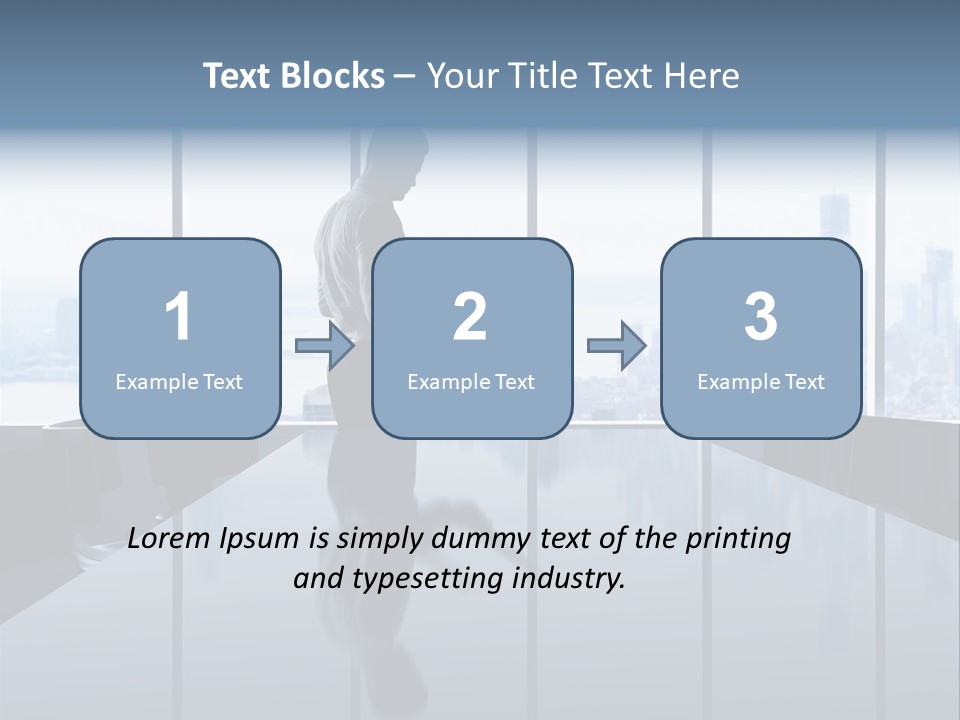 Text Blocks – Your Title Text Here

1
Example Text

2
Example Text

3
Example Text

Lorem Ipsum is simply dummy text of the printing and typesetting industry.